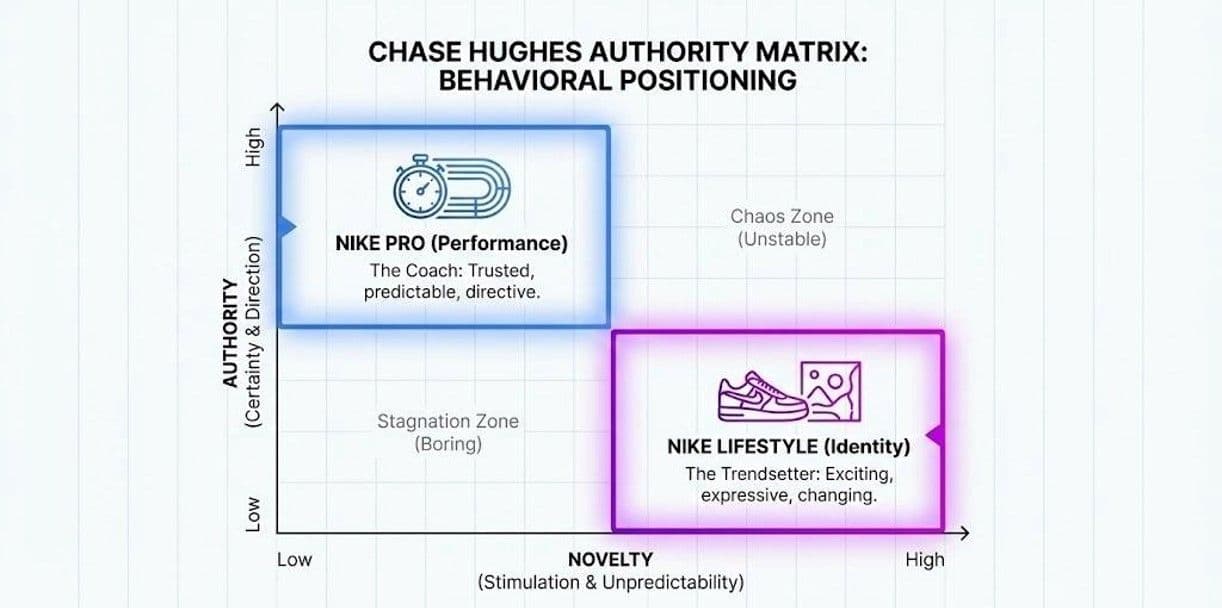 CHASE HUGHES AUTHORITY MATRIX: BEHAVIORAL POSITIONING

High

AUTHORITY
(Certainty & Direction)

Low

NIKE PRO (Performance)
The Coach: Trusted, predictable, directive.

Chaos Zone
(Unstable)

Stagnation Zone
(Boring)

NIKE LIFESTYLE (Identity)
The Trendsetter: Exciting, expressive, changing.

Low

NOVELTY
(Stimulation & Unpredictability)

High